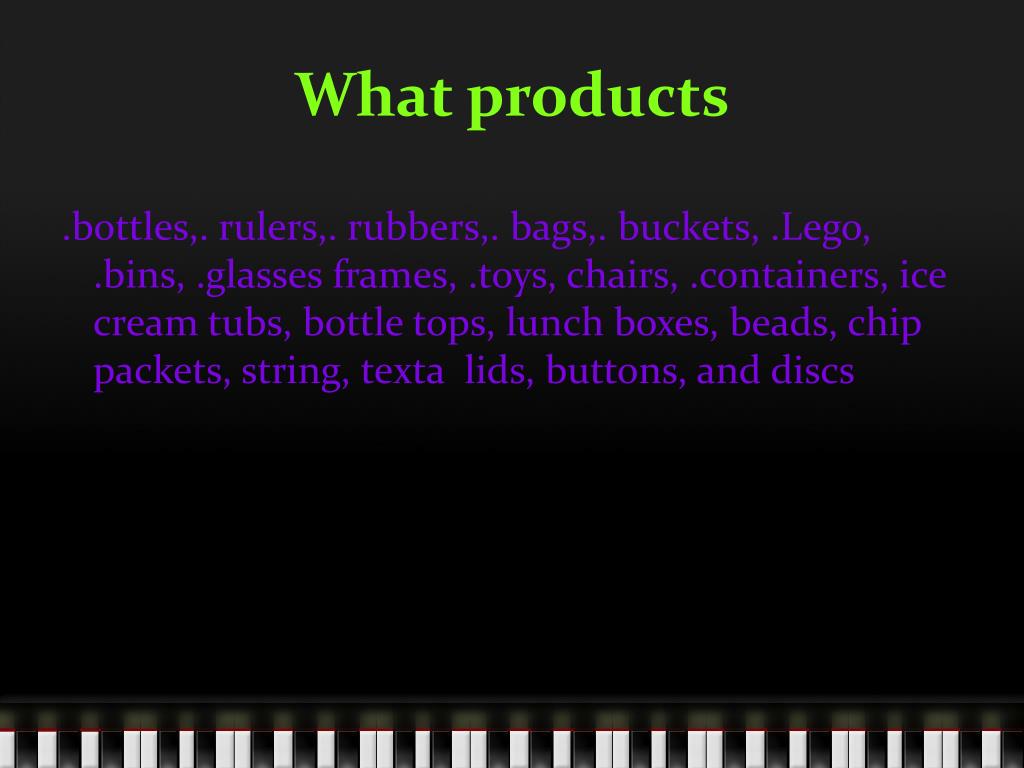 What products

.bottles,. rulers,. rubbers,. bags,. buckets, .Lego, .bins, .glasses frames, .toys, chairs, .containers, ice cream tubs, bottle tops, lunch boxes, beads, chip packets, string, texta lids, buttons, and discs